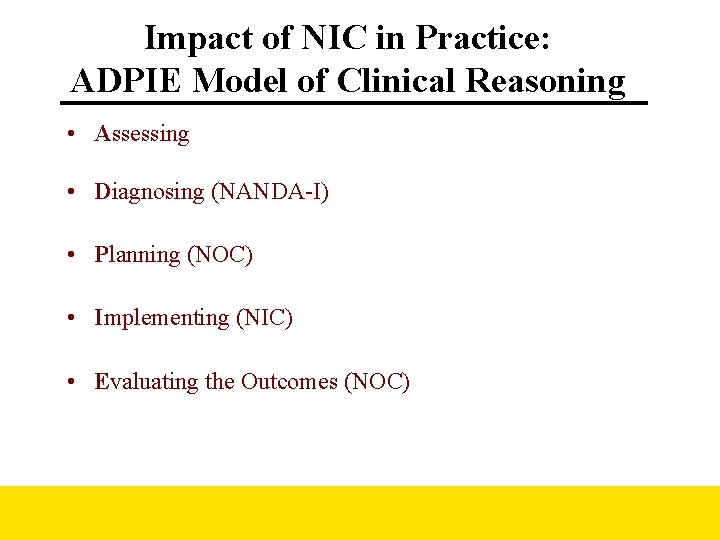 Impact of NIC in Practice:
ADPIE Model of Clinical Reasoning

• Assessing

• Diagnosing (NANDA-I)

• Planning (NOC)

• Implementing (NIC)

• Evaluating the Outcomes (NOC)